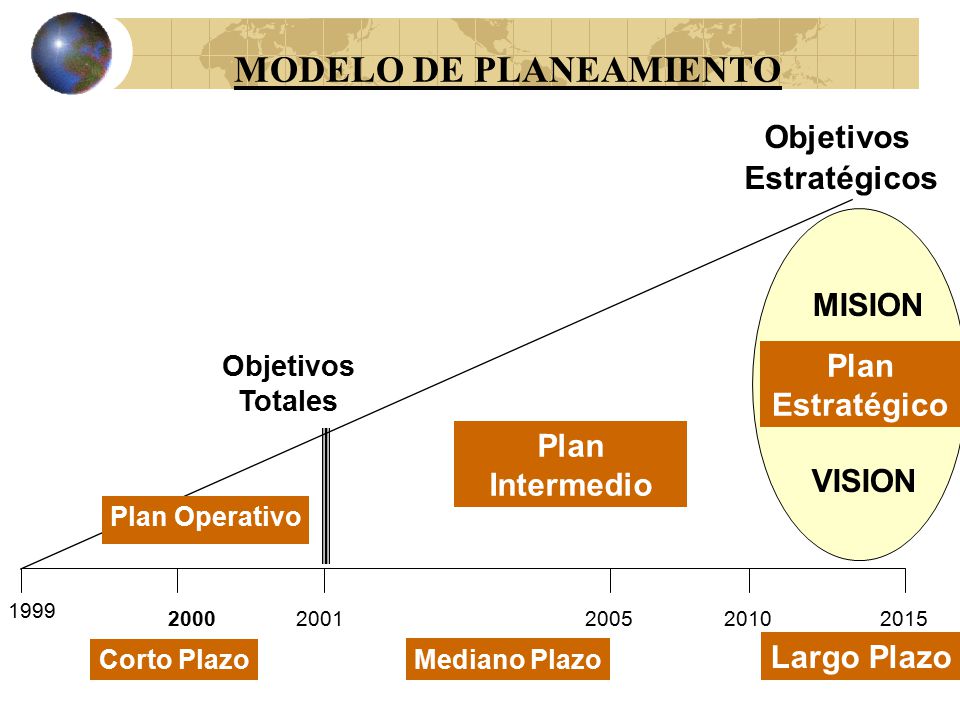 MODELO DE PLANEAMIENTO

Objetivos Estratégicos

MISION

Plan Estratégico

VISION

Objetivos Totales

Plan Intermedio

Plan Operativo

1999

2000

2001

2005

2010

2015

Corto Plazo

Mediano Plazo

Largo Plazo